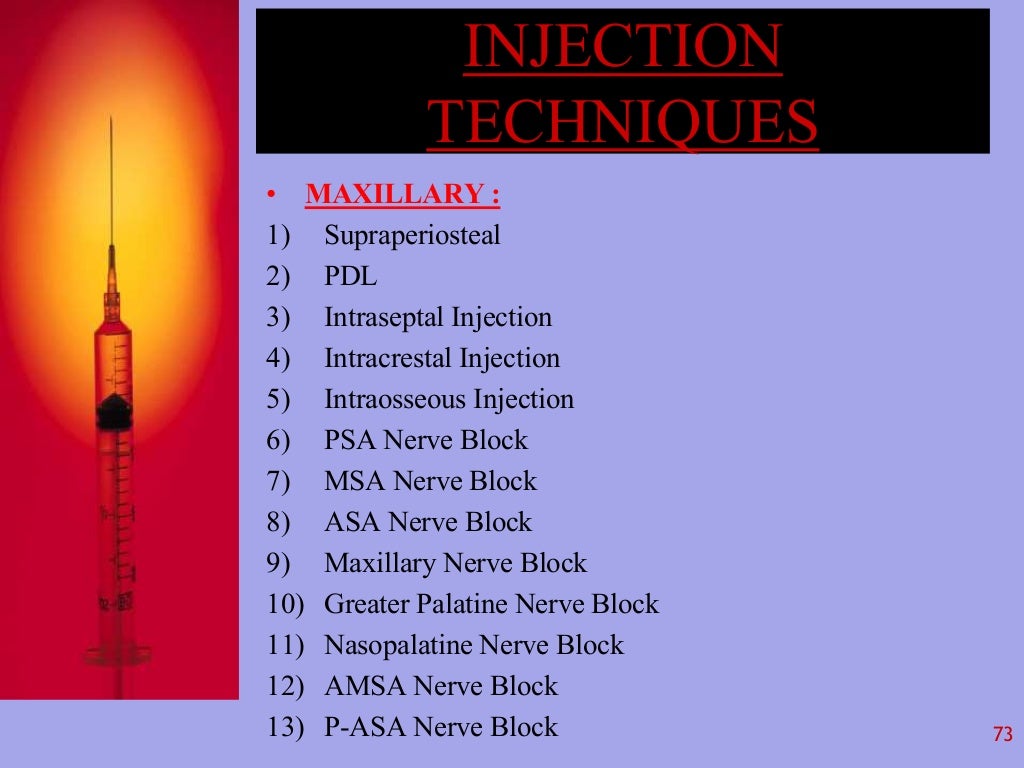 INJECTION TECHNIQUES

• MAXILLARY :
1) Supraperiosteal
2) PDL
3) Intraseptal Injection
4) Intracrestal Injection
5) Intraosseous Injection
6) PSA Nerve Block
7) MSA Nerve Block
8) ASA Nerve Block
9) Maxillary Nerve Block
10) Greater Palatine Nerve Block
11) Nasopalatine Nerve Block
12) AMSA Nerve Block
13) P-ASA Nerve Block

73